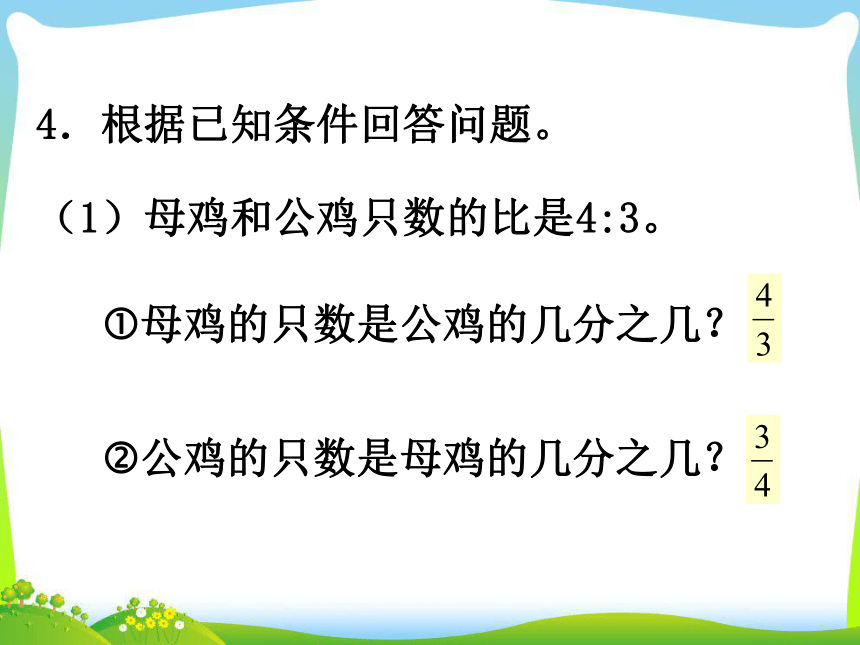 4. 根据已知条件回答问题。

（1）母鸡和公鸡只数的比是4:3。

①母鸡的只数是公鸡的几分之几？ $\frac{4}{3}$

②公鸡的只数是母鸡的几分之几？ $\frac{3}{4}$